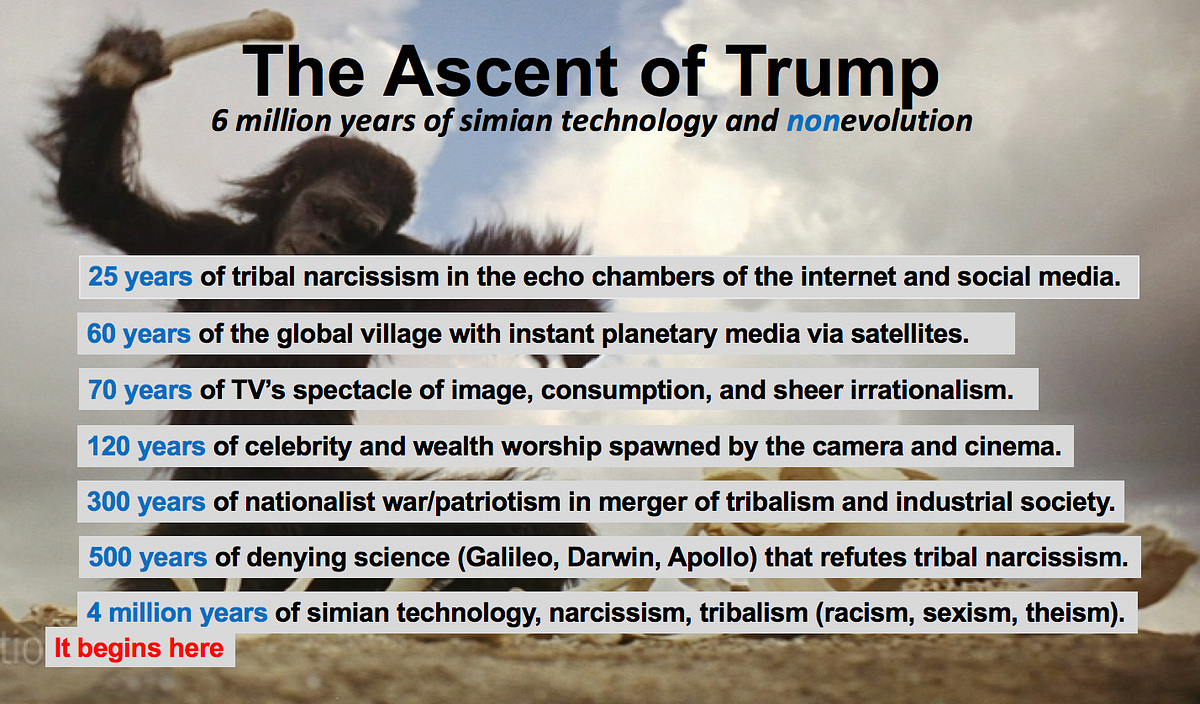 The Ascent of Trump

6 million years of simian technology and nonevolution

25 years of tribal narcissism in the echo chambers of the internet and social media.

60 years of the global village with instant planetary media via satellites.

70 years of TV's spectacle of image, consumption, and sheer irrationalism.

120 years of celebrity and wealth worship spawned by the camera and cinema.

300 years of nationalist war/patriotism in merger of tribalism and industrial society.

500 years of denying science (Galileo, Darwin, Apollo) that refutes tribal narcissism.

4 million years of simian technology, narcissism, tribalism (racism, sexism, theism).

It begins here